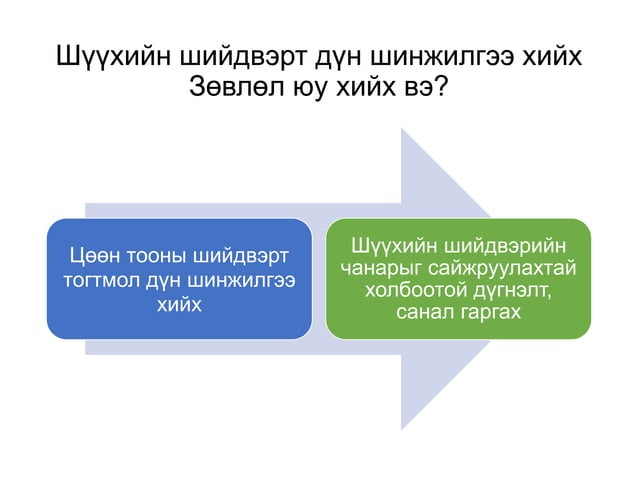 Шүүхийн шийдвэрт дүн шинжилгээ хийх
Зөвлөл юу хийх вэ?

Цөөн тооны шийдвэрт тогтмол дүн шинжилгээ хийх

Шүүхийн шийдвэрийн чанарыг сайжруулахтай холбоотой дүгнэлт, санал гаргах